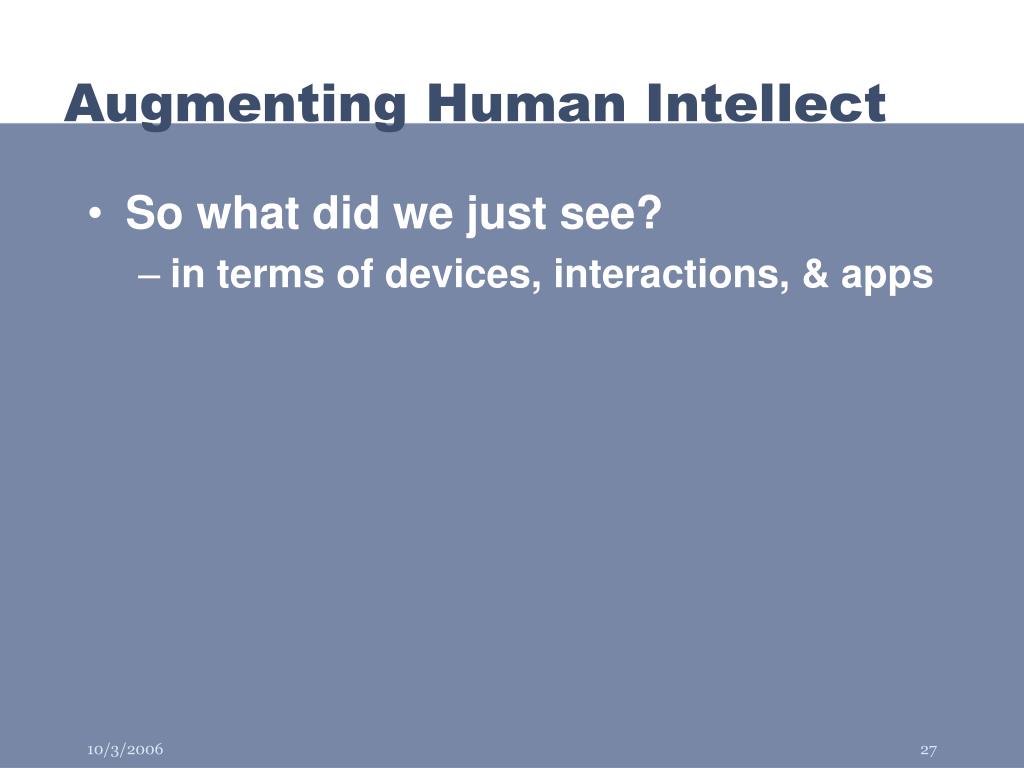 Augmenting Human Intellect

• So what did we just see?
– in terms of devices, interactions, & apps

10/3/2006

27